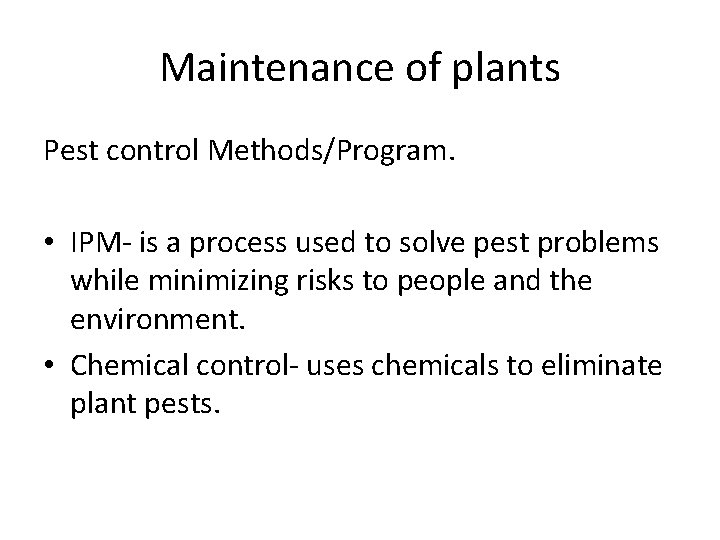 Maintenance of plants

Pest control Methods/Program.

• IPM- is a process used to solve pest problems while minimizing risks to people and the environment.
• Chemical control- uses chemicals to eliminate plant pests.